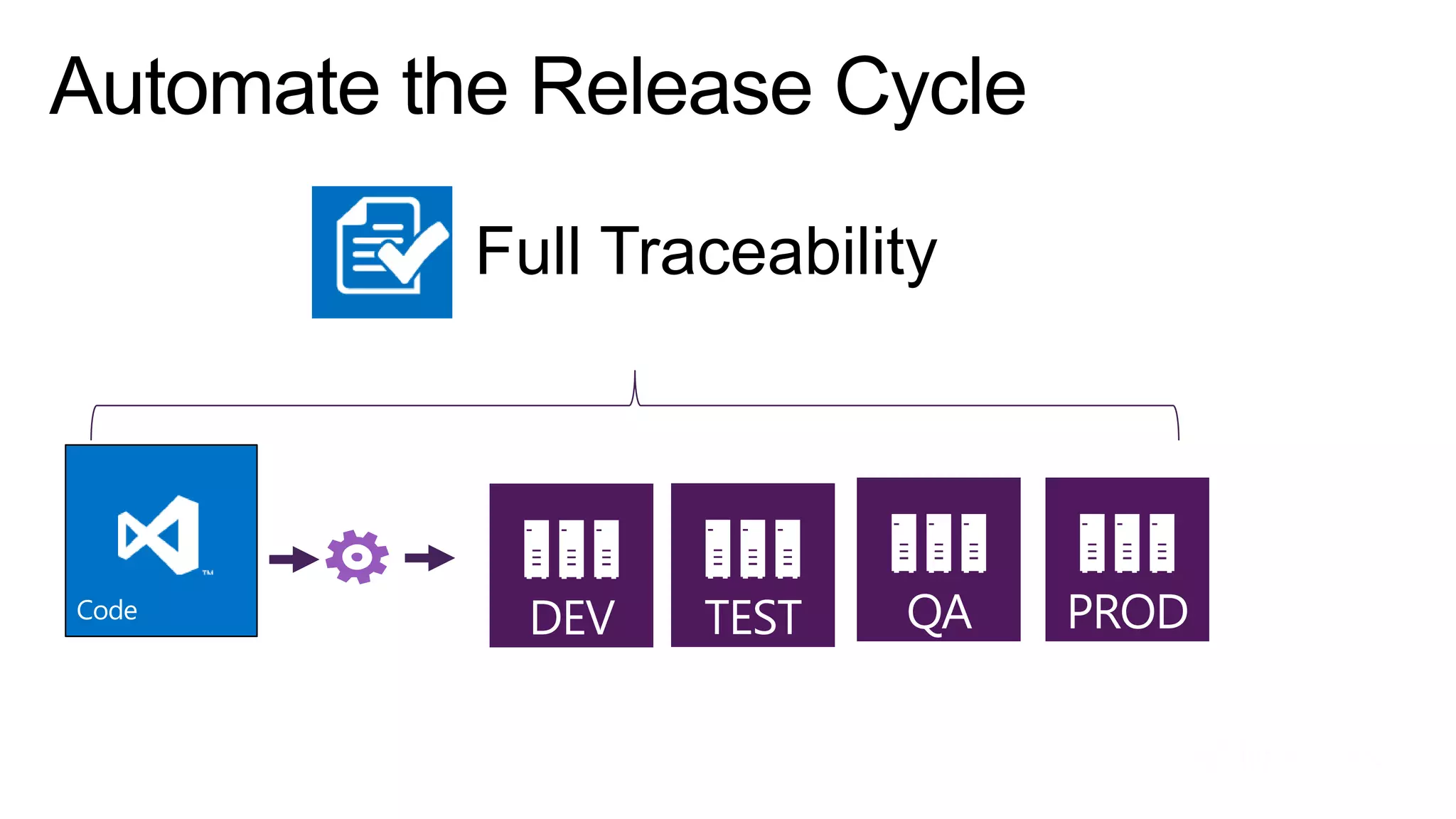 Automate the Release Cycle

Full Traceability

TM

Code

DEV

TEST

QA

PROD